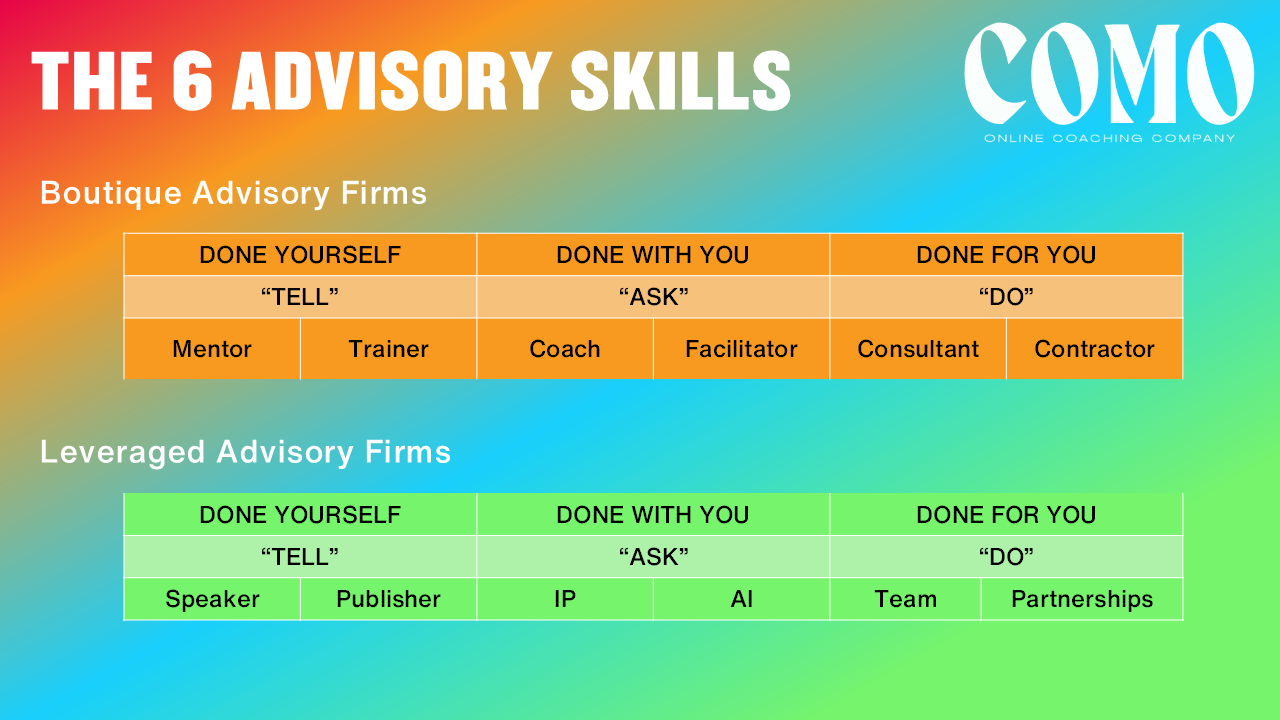 THE 6 ADVISORY SKILLS

COMO
ONLINE COACHING COMPANY

Boutique Advisory Firms

| DONE YOURSELF | | DONE WITH YOU | | DONE FOR YOU | |
|---|---|---|---|---|---|
| “TELL” | | “ASK” | | “DO” | |
| Mentor | Trainer | Coach | Facilitator | Consultant | Contractor |

Leveraged Advisory Firms

| DONE YOURSELF | | DONE WITH YOU | | DONE FOR YOU | |
|---|---|---|---|---|---|
| “TELL” | | “ASK” | | “DO” | |
| Speaker | Publisher | IP | AI | Team | Partnerships |